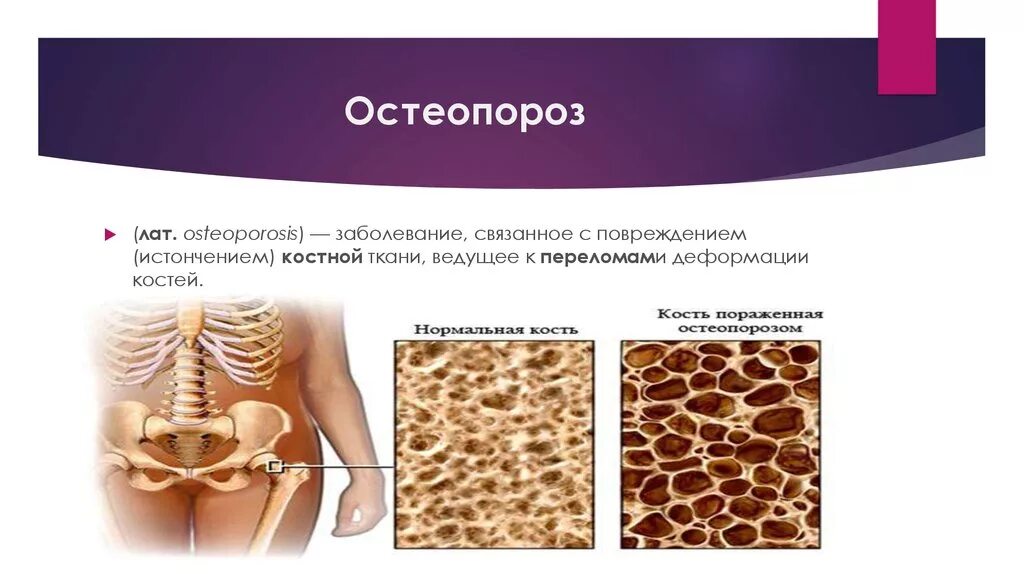 Остеопороз

(лат. osteoporosis) — заболевание, связанное с повреждением (истончением) костной ткани, ведущее к переломами деформации костей.

Нормальная кость

Кость пораженная остеопорозом